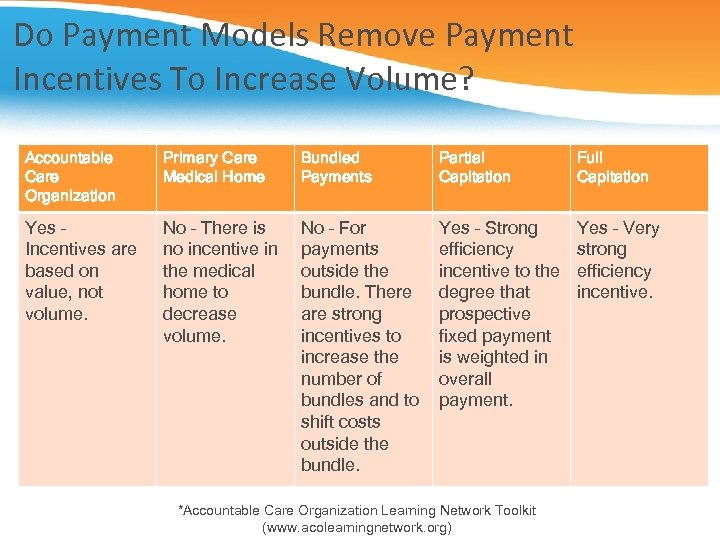 Do Payment Models Remove Payment Incentives To Increase Volume?

| Accountable Care Organization | Primary Care Medical Home | Bundled Payments | Partial Capitation | Full Capitation |
|---|---|---|---|---|
| Yes - Incentives are based on value, not volume. | No - There is no incentive in the medical home to decrease volume. | No - For payments outside the bundle. There are strong incentives to increase the number of bundles and to shift costs outside the bundle. | Yes - Strong efficiency incentive to the degree that prospective fixed payment is weighted in overall payment. | Yes - Very strong efficiency incentive. |

*Accountable Care Organization Learning Network Toolkit (www.acolearningnetwork.org)